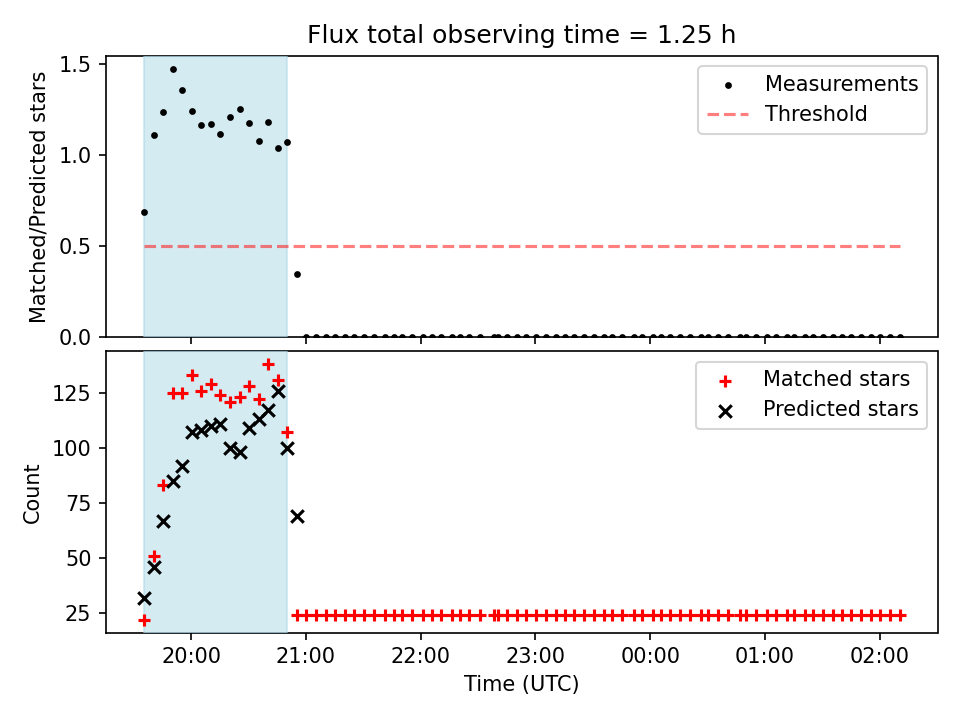 Flux total observing time = 1.25 h

Matched/Predicted stars

1.5
1.0
0.5
0.0

Measurements
Threshold

Count

125
100
75
50
25

Matched stars
Predicted stars

20:00
21:00
22:00
23:00
00:00
01:00
02:00

Time (UTC)